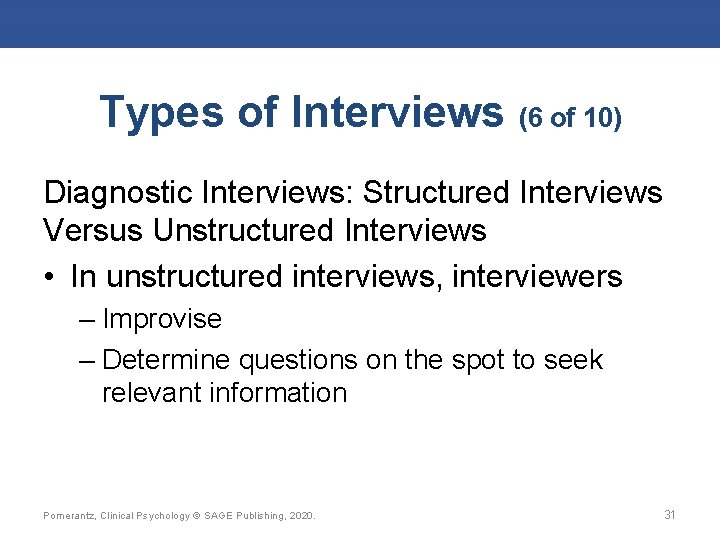 Types of Interviews (6 of 10)

Diagnostic Interviews: Structured Interviews Versus Unstructured Interviews

• In unstructured interviews, interviewers
– Improvise
– Determine questions on the spot to seek relevant information

Pomerantz, Clinical Psychology © SAGE Publishing, 2020.

31